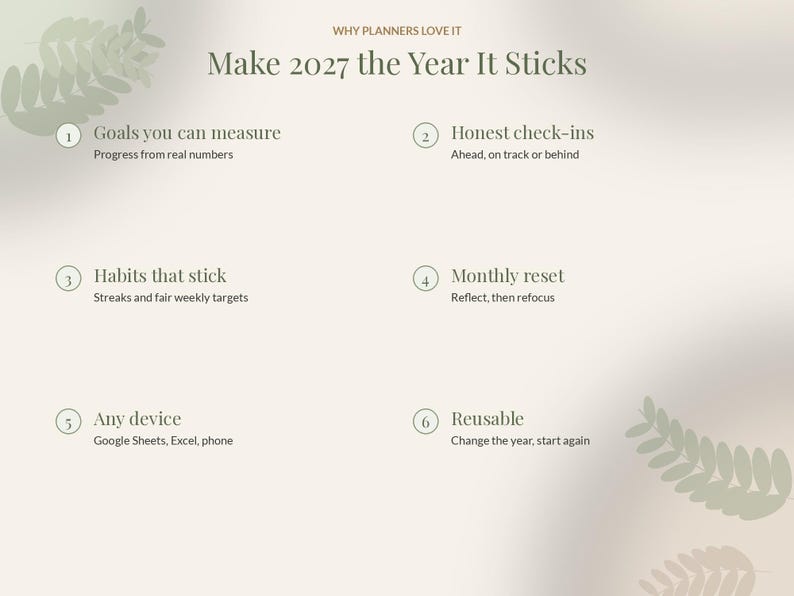 WHY PLANNERS LOVE IT

Make 2027 the Year It Sticks

1 Goals you can measure
Progress from real numbers

2 Honest check-ins
Ahead, on track or behind

3 Habits that stick
Streaks and fair weekly targets

4 Monthly reset
Reflect, then refocus

5 Any device
Google Sheets, Excel, phone

6 Reusable
Change the year, start again